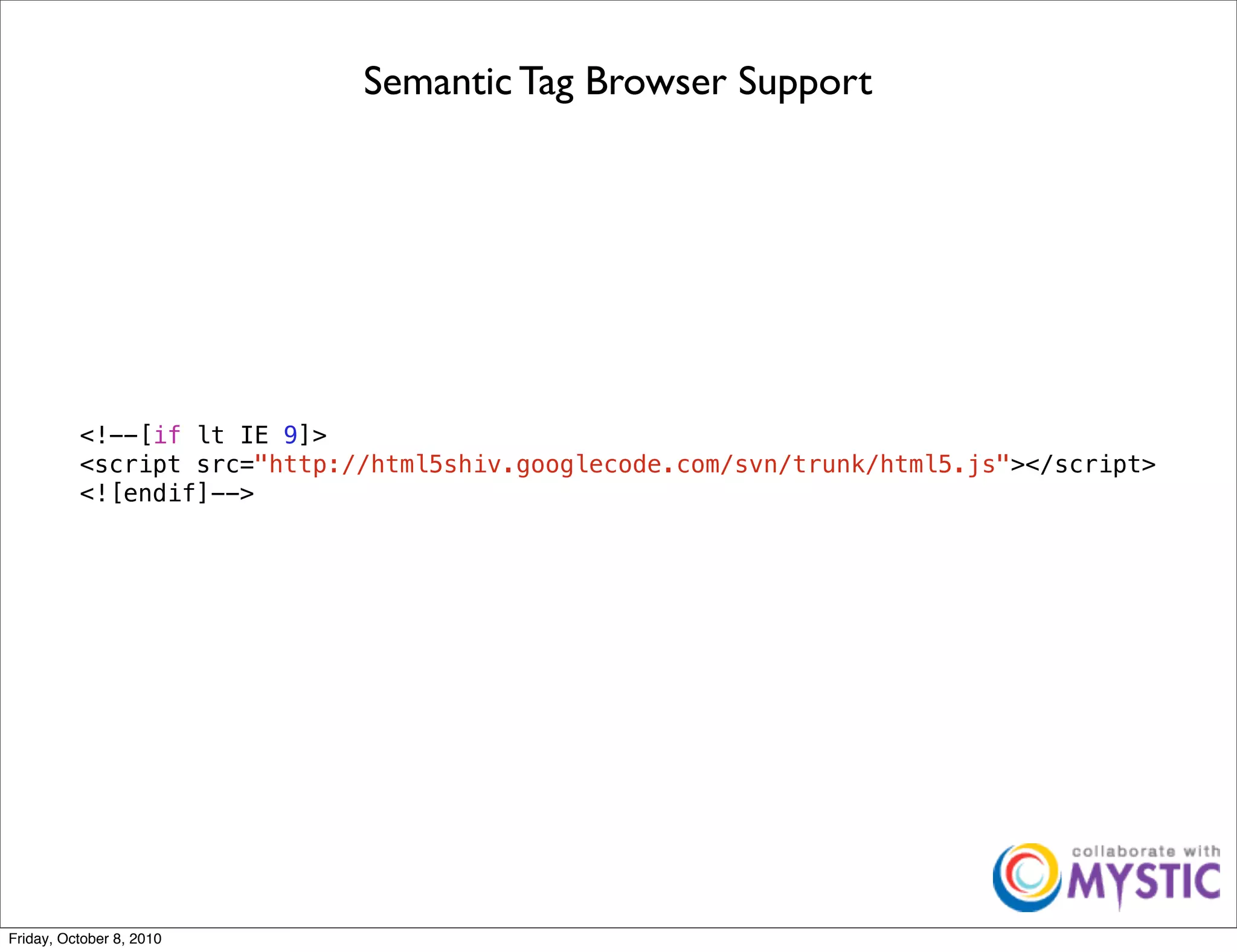 Semantic Tag Browser Support

<!--[if lt IE 9]>
<script src="http://html5shiv.googlecode.com/svn/trunk/html5.js"></script>
<![endif]-->

collaborate with
MYSTIC

Friday, October 8, 2010